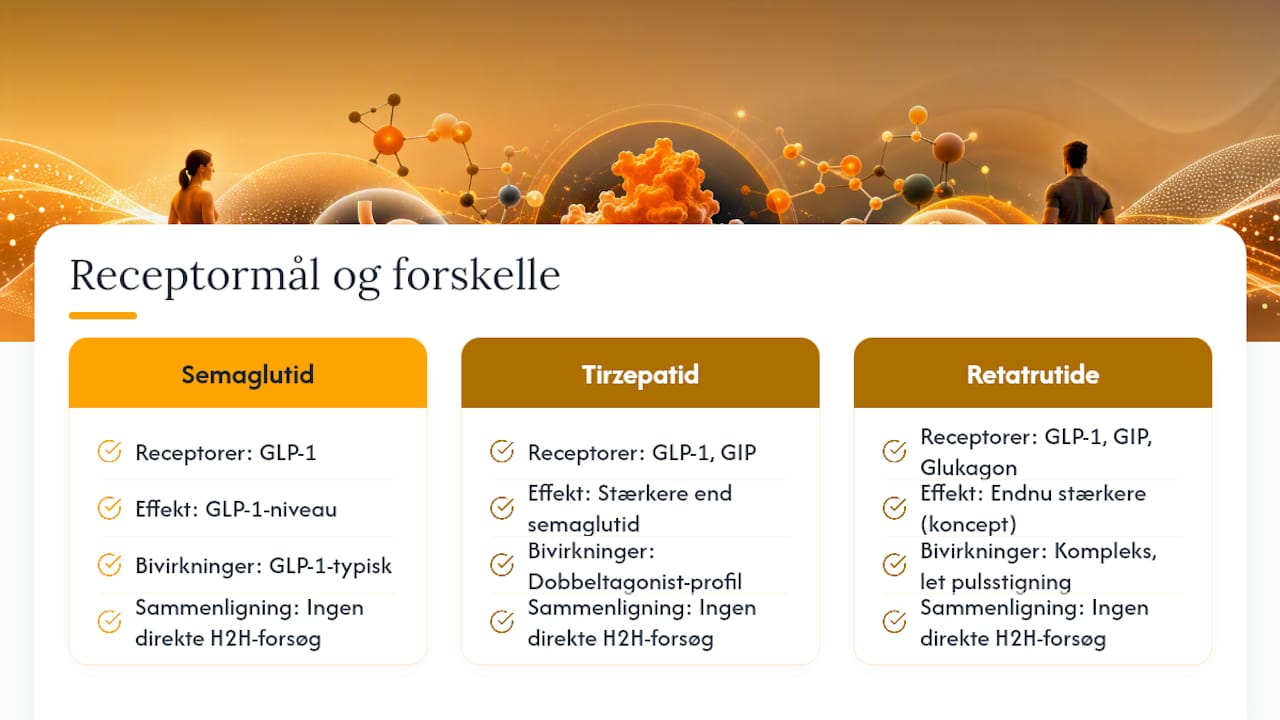 Receptormål og forskelle

Semaglutid

Receptorer: GLP-1

Effekt: GLP-1-niveau

Bivirkninger: GLP-1-typisk

Sammenligning: Ingen direkte H2H-forsøg

Tirzepatid

Receptorer: GLP-1, GIP

Effekt: Stærkere end semaglutid

Bivirkninger: Dobbeltagonist-profil

Sammenligning: Ingen direkte H2H-forsøg

Retatrutide

Receptorer: GLP-1, GIP, Glukagon

Effekt: Endnu stærkere (koncept)

Bivirkninger: Kompleks, let pulsstigning

Sammenligning: Ingen direkte H2H-forsøg